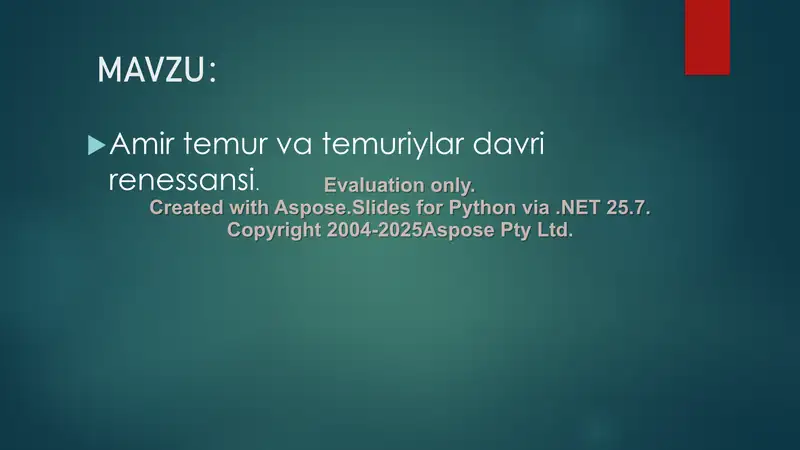 MAVZU:

Amir temur va temuriylar davri renessansi.

Evaluation only.
Created with Aspose.Slides for Python via .NET 25.7.
Copyright 2004-2025Aspose Pty Ltd.